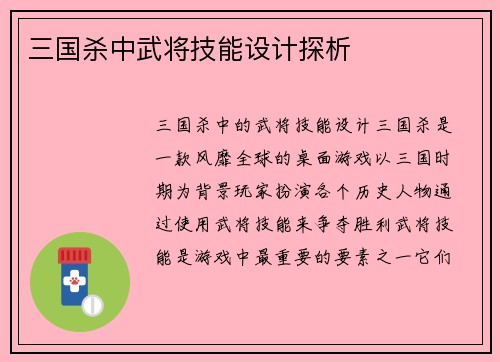 三国杀中武将技能设计探析

三国杀中的武将技能设计三国杀是一款风靡全球的桌面游戏以三国时期为背景玩家扮演各个历史人物通过使用武将技能来争夺胜利武将技能是游戏中最重要的要素之一它们